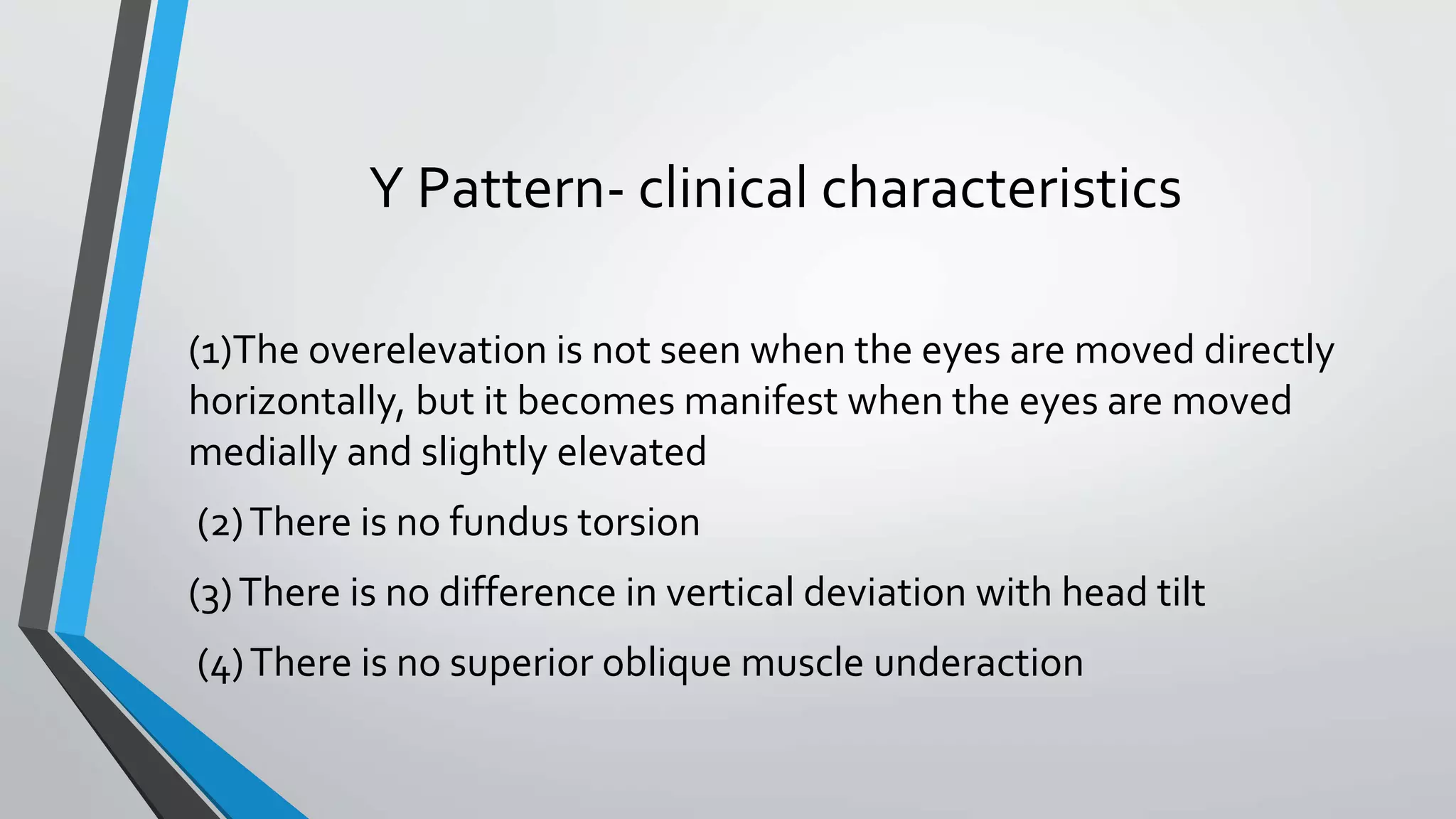 Y Pattern- clinical characteristics

(1)The overelevation is not seen when the eyes are moved directly horizontally, but it becomes manifest when the eyes are moved medially and slightly elevated

(2) There is no fundus torsion

(3) There is no difference in vertical deviation with head tilt

(4) There is no superior oblique muscle underaction